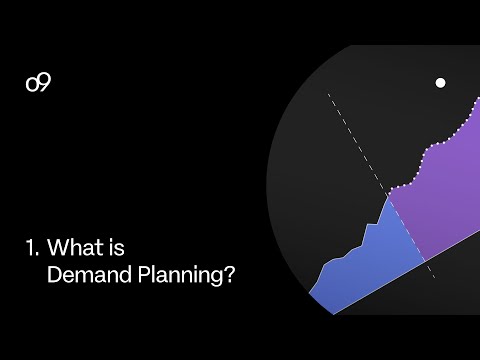 o9

1. What is Demand Planning?